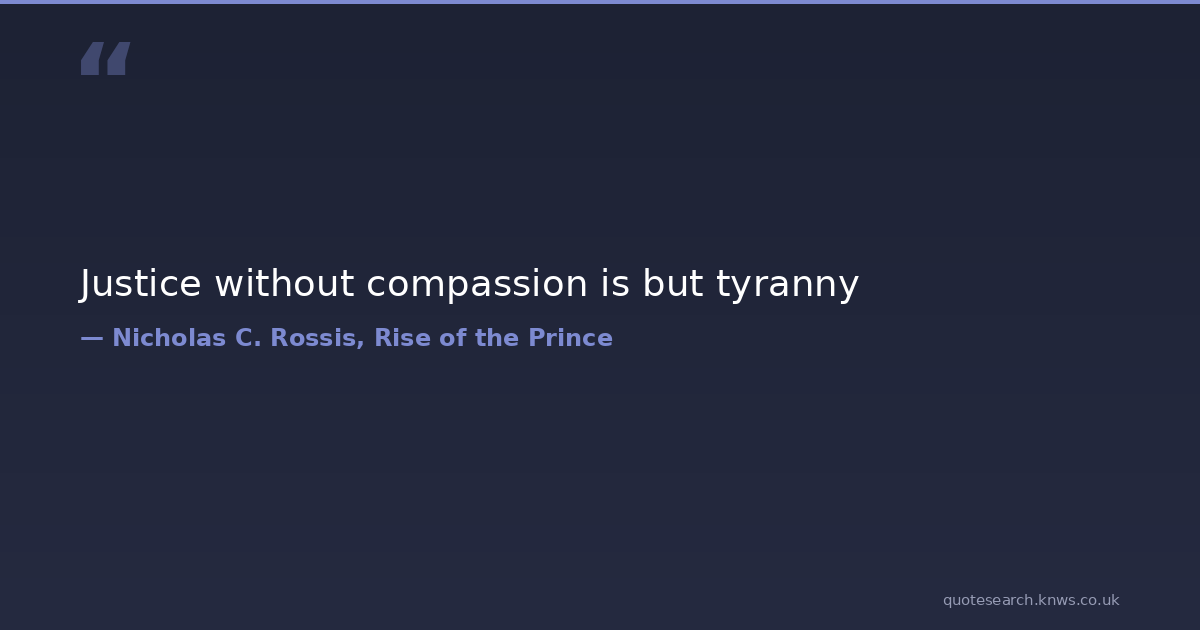 “

Justice without compassion is but tyranny

— Nicholas C. Rossis, Rise of the Prince

quotesearch.knws.co.uk